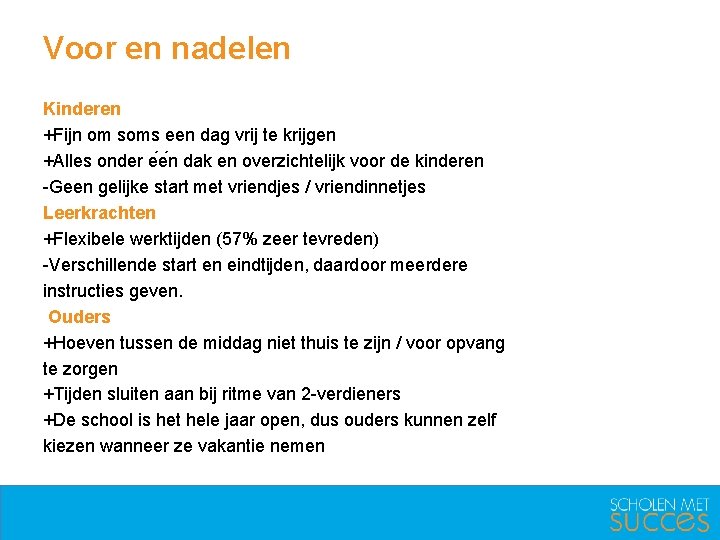 Voor en nadelen

Kinderen
+Fijn om soms een dag vrij te krijgen
+Alles onder één dak en overzichtelijk voor de kinderen
-Geen gelijke start met vriendjes / vriendinnetjes
Leerkrachten
+Flexibele werktijden (57% zeer tevreden)
-Verschillende start en eindtijden, daardoor meerdere instructies geven.
Ouders
+Hoeven tussen de middag niet thuis te zijn / voor opvang te zorgen
+Tijden sluiten aan bij ritme van 2-verdieners
+De school is het hele jaar open, dus ouders kunnen zelf kiezen wanneer ze vakantie nemen

SCHOLEN MET SUCCES